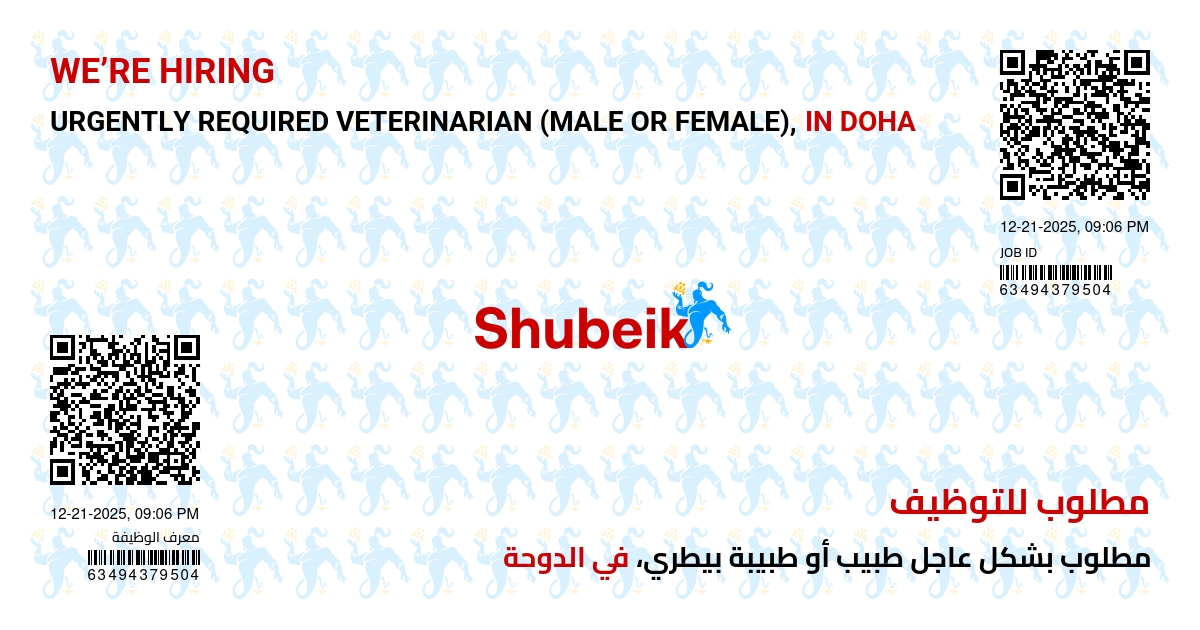 WE'RE HIRING

URGENTLY REQUIRED VETERINARIAN (MALE OR FEMALE), IN DOHA

12-21-2025, 09:06 PM
JOB ID
63494379504

Shubeik

12-21-2025, 09:06 PM
معرف الوظيفة
63494379504

مطلوب للتوظيف

مطلوب بشكل عاجل طبيب أو طبيبة بيطري، في الدوحة